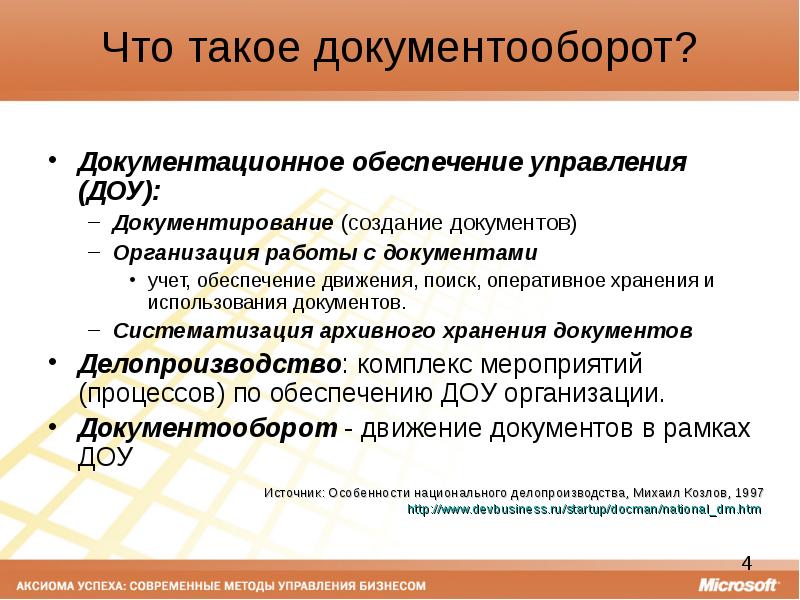 Что такое документооборот?

• Документационное обеспечение управления (ДОУ):
– Документирование (создание документов)
– Организация работы с документами
• учет, обеспечение движения, поиск, оперативное хранения и использования документов.
– Систематизация архивного хранения документов
• Делопроизводство: комплекс мероприятий (процессов) по обеспечению ДОУ организации.
• Документооборот - движение документов в рамках ДОУ

Источник: Особенности национального делопроизводства, Михаил Козлов, 1997
http://www.devbusiness.ru/startup/docman/national_dm.htm

4

АКСИОМА УСПЕХА: СОВРЕМЕННЫЕ МЕТОДЫ УПРАВЛЕНИЯ БИЗНЕСОМ

Microsoft